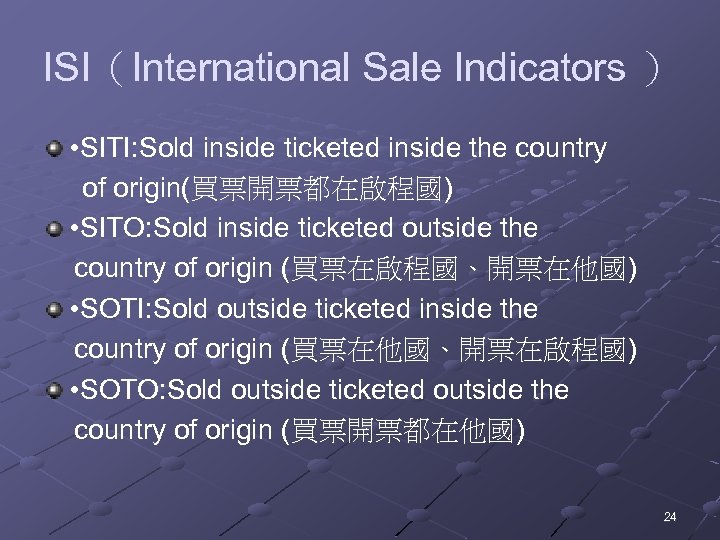 ISI（International Sale Indicators ）

•SITI:Sold inside ticketed inside the country of origin(買票開票都在啟程國)

•SITO:Sold inside ticketed outside the country of origin (買票在啟程國、開票在他國)

•SOTI:Sold outside ticketed inside the country of origin (買票在他國、開票在啟程國)

•SOTO:Sold outside ticketed outside the country of origin (買票開票都在他國)

24